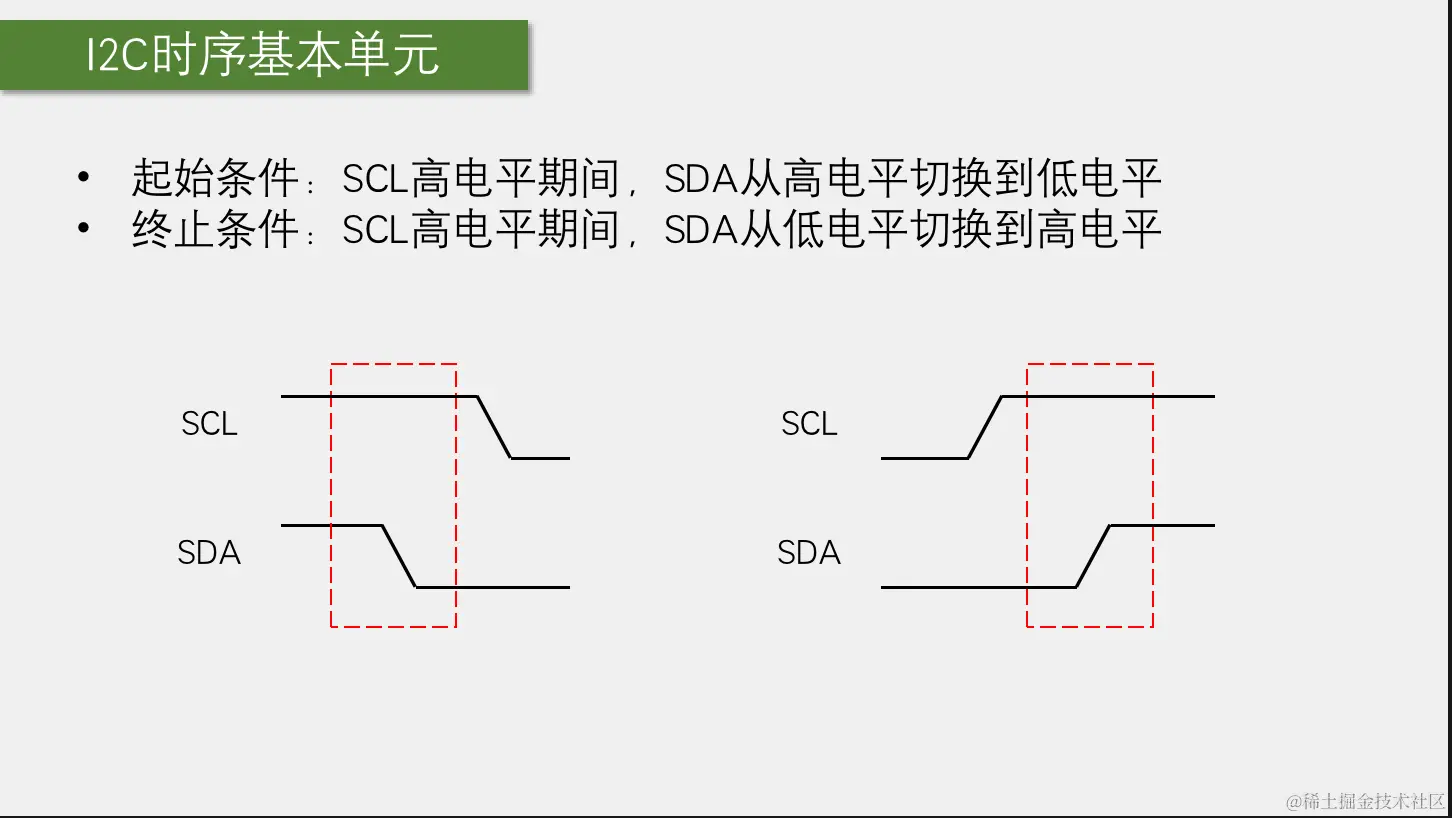 I2C时序基本单元

• 起始条件：SCL高电平期间，SDA从高电平切换到低电平
• 终止条件：SCL高电平期间，SDA从低电平切换到高电平

SCL
SDA

SCL
SDA

@稀土掘金技术社区